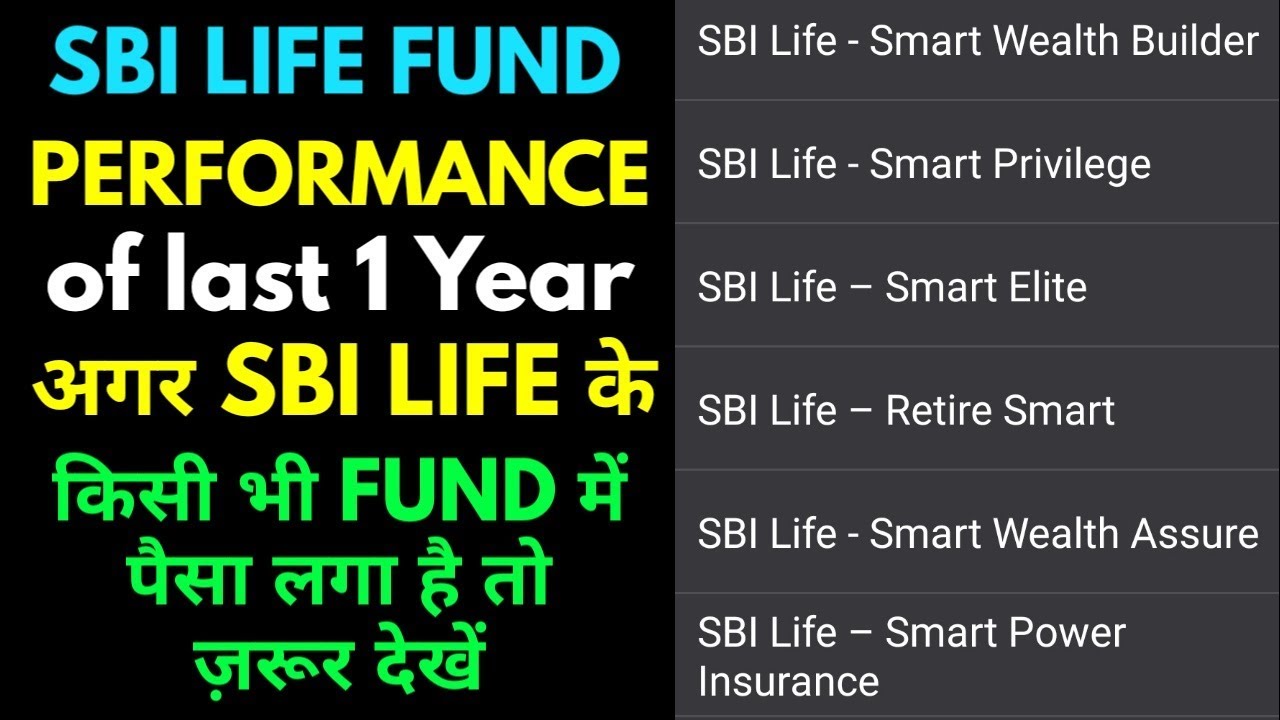 SBI LIFE FUND
PERFORMANCE
of last 1 Year
अगर SBI LIFE के
किसी भी FUND में
पैसा लगा है तो
ज़रूर देखें

SBI Life - Smart Wealth Builder

SBI Life - Smart Privilege

SBI Life – Smart Elite

SBI Life – Retire Smart

SBI Life - Smart Wealth Assure

SBI Life – Smart Power Insurance